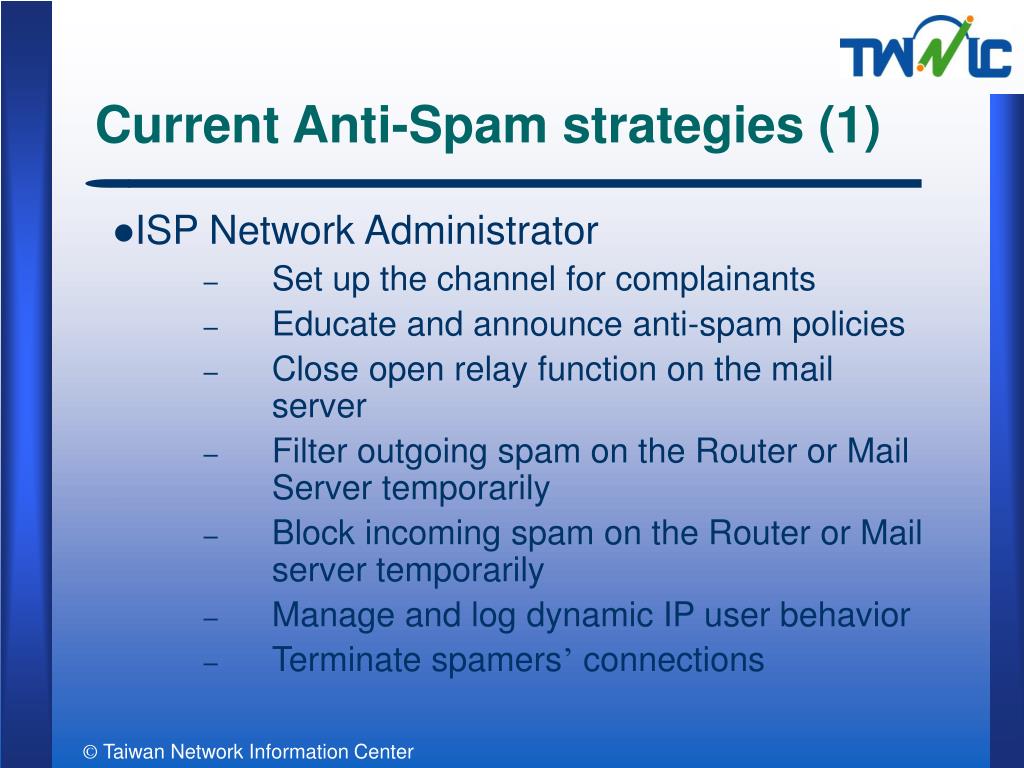 TWNIC

Current Anti-Spam strategies (1)

●ISP Network Administrator

– Set up the channel for complainants
– Educate and announce anti-spam policies
– Close open relay function on the mail server
– Filter outgoing spam on the Router or Mail Server temporarily
– Block incoming spam on the Router or Mail server temporarily
– Manage and log dynamic IP user behavior
– Terminate spamers’ connections

© Taiwan Network Information Center